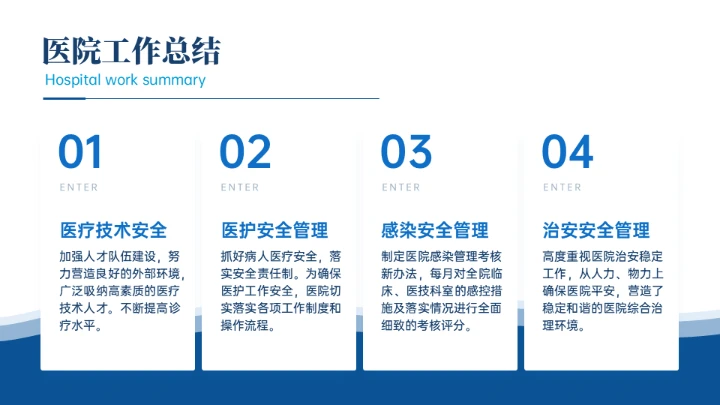 医院工作总结
Hospital work summary

01
ENTER
医疗技术安全
加强人才队伍建设，努力营造良好的外部环境，广泛吸纳高素质的医疗技术人才。不断提高诊疗水平。

02
ENTER
医护安全管理
抓好病人医疗安全，落实安全责任制。为确保医护工作安全，医院切实落实各项工作制度和操作流程。

03
ENTER
感染安全管理
制定医院感染管理考核新办法，每月对全院临床、医技科室的感控措施及落实情况进行全面细致的考核评分。

04
ENTER
治安安全管理
高度重视医院治安稳定工作，从人力、物力上确保医院平安，营造了稳定和谐的医院综合治理环境。